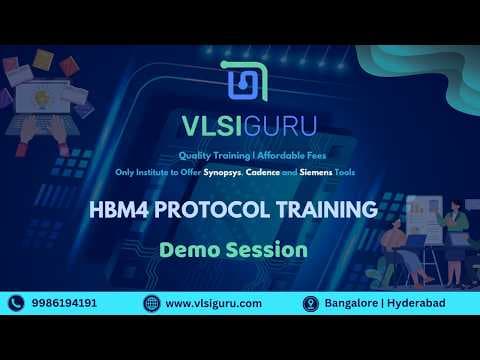 VLSIGURU

Quality Training | Affordable Fees

Only Institute to Offer Synopsys, Cadence and Siemens Tools

HBM4 PROTOCOL TRAINING

Demo Session

9986194191 www.vlsiguru.com Bangalore | Hyderabad